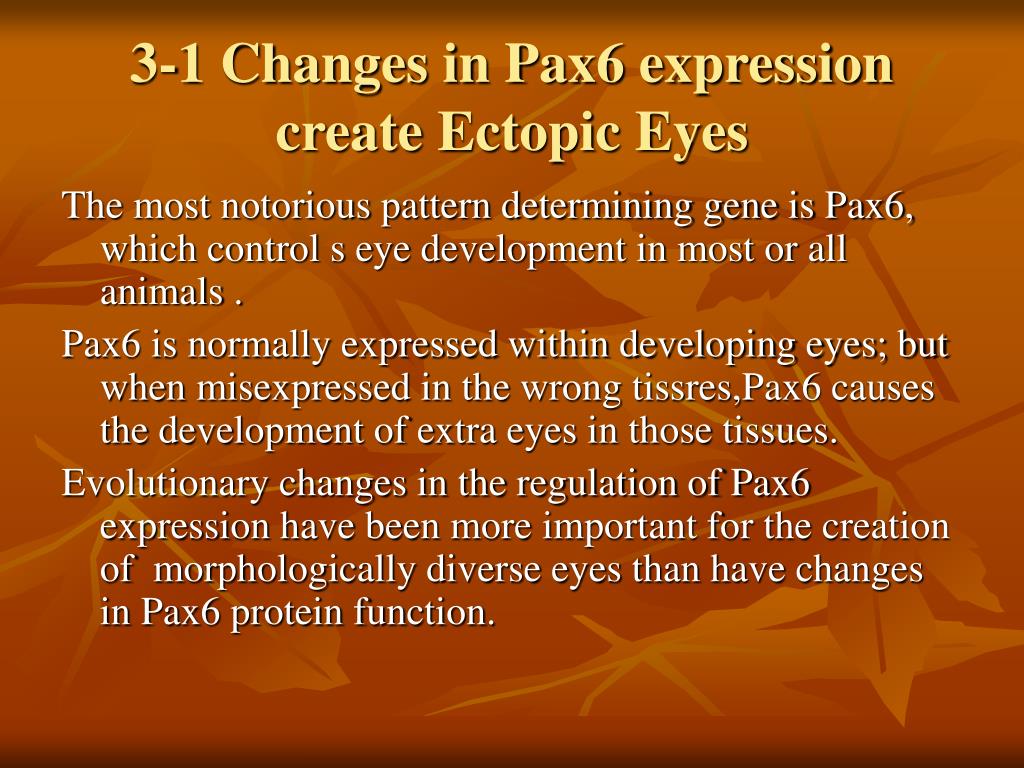 3-1 Changes in Pax6 expression create Ectopic Eyes

The most notorious pattern determining gene is Pax6, which control s eye development in most or all animals .

Pax6 is normally expressed within developing eyes; but when misexpressed in the wrong tissres,Pax6 causes the development of extra eyes in those tissues.

Evolutionary changes in the regulation of Pax6 expression have been more important for the creation of morphologically diverse eyes than have changes in Pax6 protein function.